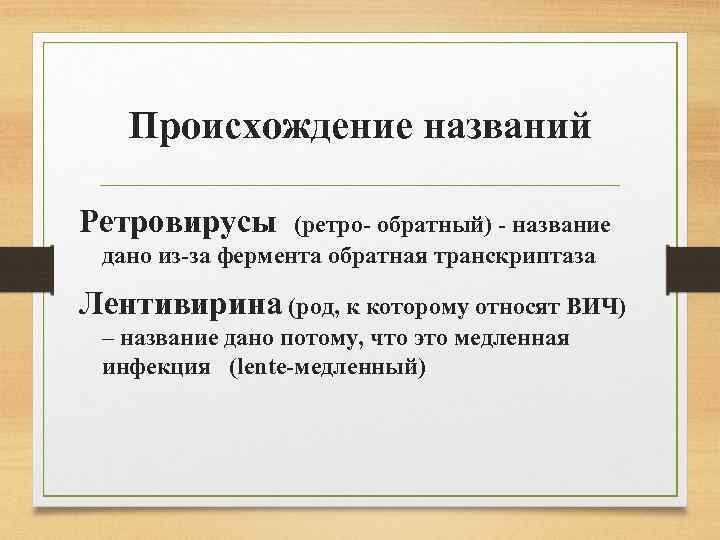 Происхождение названий

Ретровирусы (ретро- обратный) - название дано из-за фермента обратная транскриптаза

Лентивирина (род, к которому относят ВИЧ) – название дано потому, что это медленная инфекция (lente-медленный)